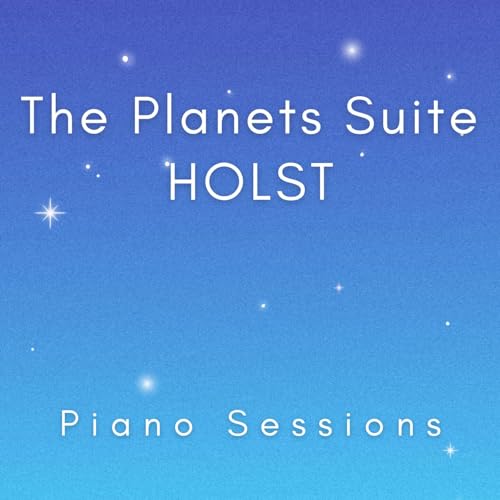 The Planets Suite
HOLST

Piano Sessions